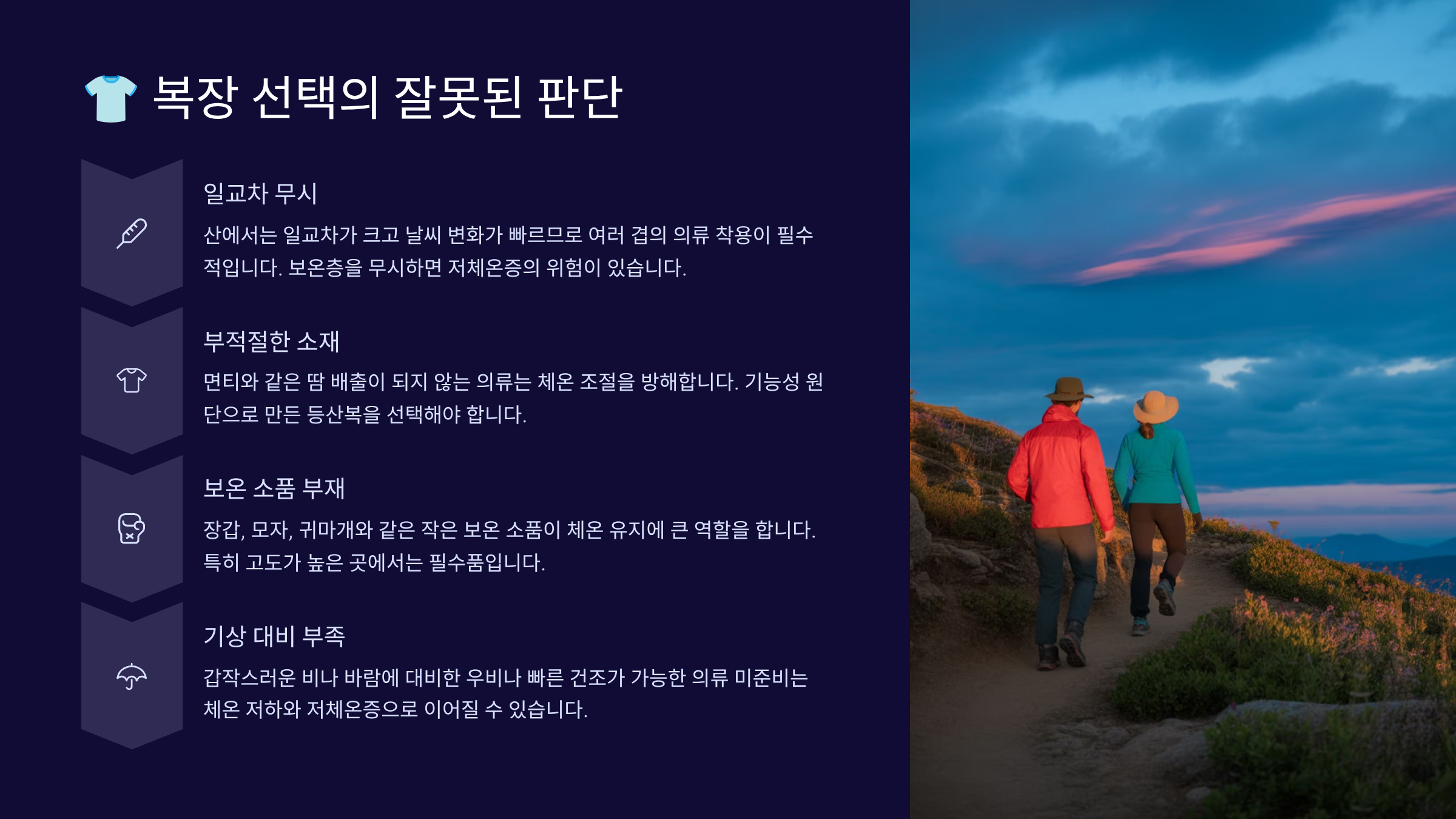 👕 복장 선택의 잘못된 판단

일교차 무시

산에서는 일교차가 크고 날씨 변화가 빠르므로 여러 겹의 의류 착용이 필수적입니다. 보온층을 무시하면 저체온증의 위험이 있습니다.

부적절한 소재

면티와 같은 땀 배출이 되지 않는 의류는 체온 조절을 방해합니다. 기능성 원단으로 만든 등산복을 선택해야 합니다.

보온 소품 부재

장갑, 모자, 귀마개와 같은 작은 보온 소품이 체온 유지에 큰 역할을 합니다. 특히 고도가 높은 곳에서는 필수품입니다.

기상 대비 부족

갑작스러운 비나 바람에 대비한 우비나 빠른 건조가 가능한 의류 미준비는 체온 저하와 저체온증으로 이어질 수 있습니다.